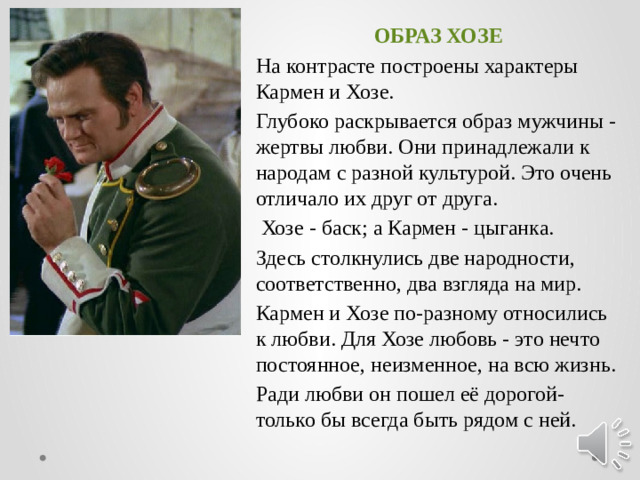 ОБРАЗ ХОЗЕ

На контрасте построены характеры Кармен и Хозе.

Глубоко раскрывается образ мужчины - жертвы любви. Они принадлежали к народам с разной культурой. Это очень отличало их друг от друга.

Хозе - баск; а Кармен - цыганка.

Здесь столкнулись две народности, соответственно, два взгляда на мир.

Кармен и Хозе по-разному относились к любви. Для Хозе любовь - это нечто постоянное, неизменное, на всю жизнь.

Ради любви он пошел её дорогой- только бы всегда быть рядом с ней.